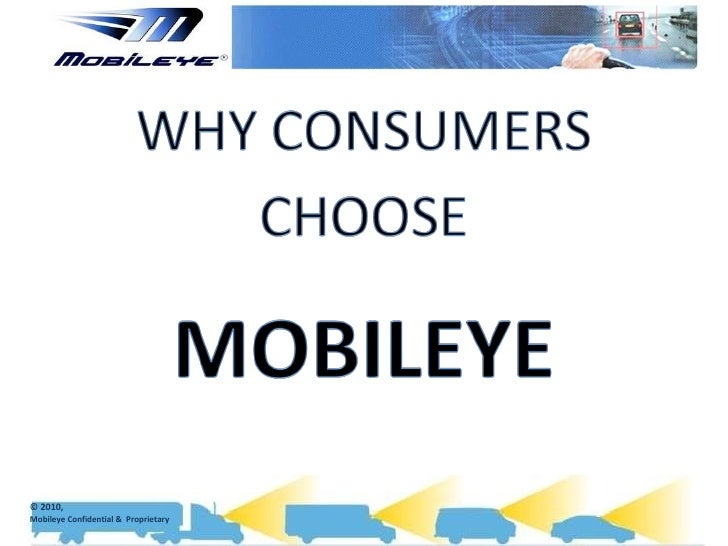 MOBILEYE®

WHY CONSUMERS CHOOSE

MOBILEYE

© 2010,
Mobileye Confidential & Proprietary